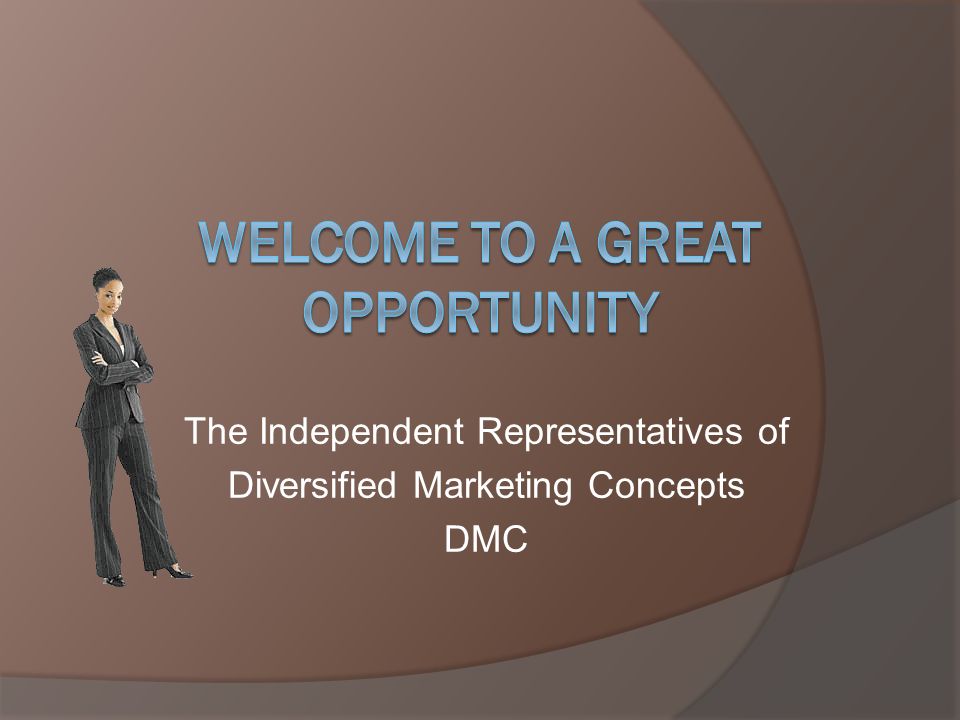 WELCOME TO A GREAT OPPORTUNITY

The Independent Representatives of Diversified Marketing Concepts
DMC